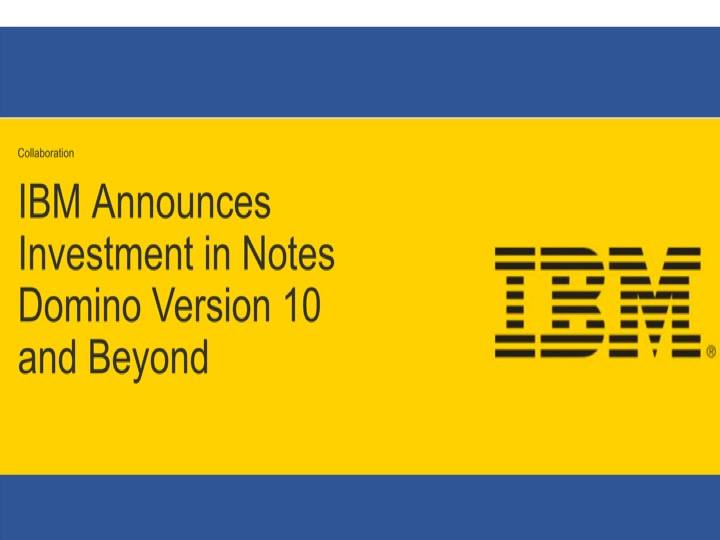 Collaboration

IBM Announces Investment in Notes Domino Version 10 and Beyond

IBM®